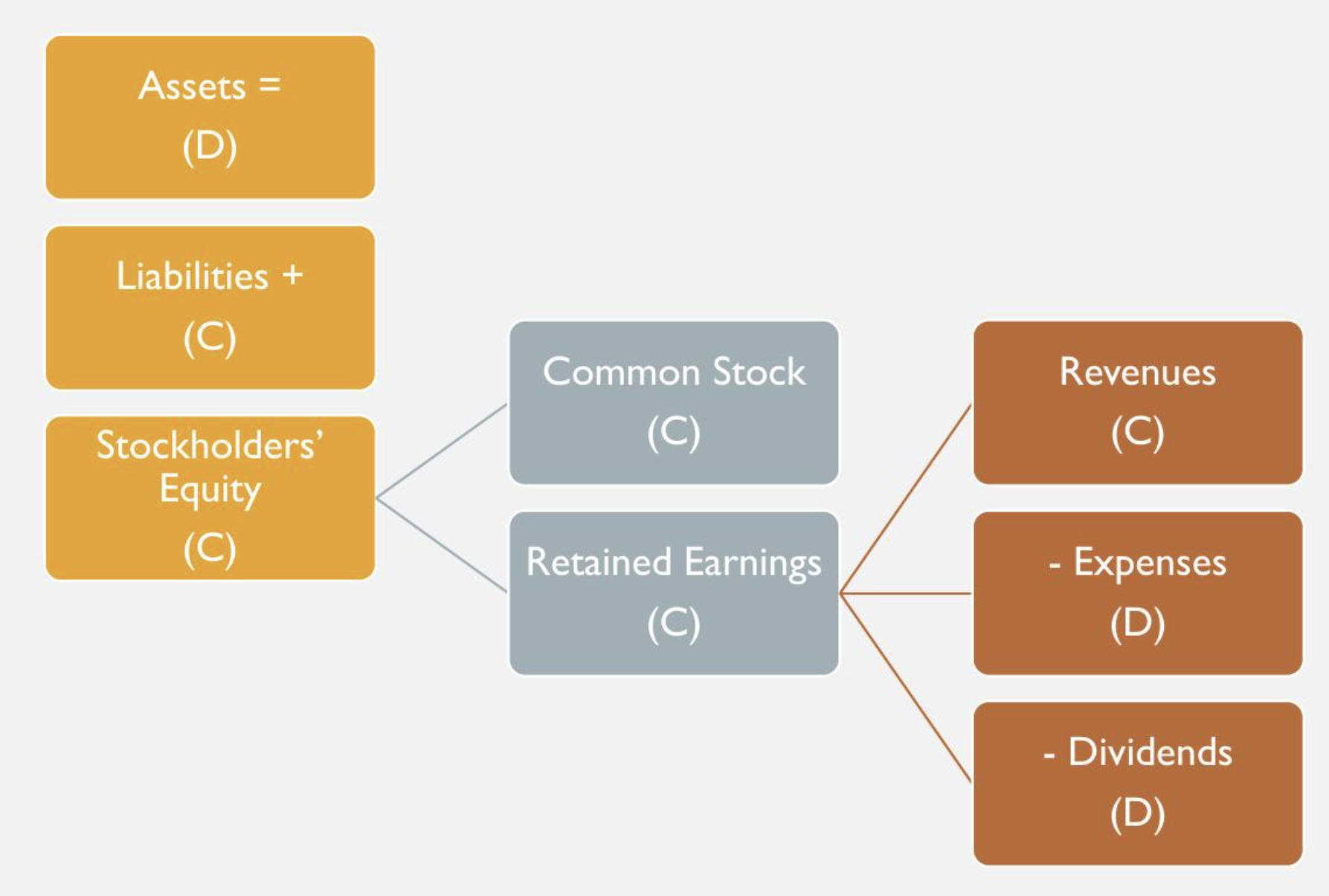 Assets =
(D)

Liabilities +
(C)

Stockholders' Equity
(C)

Common Stock
(C)

Retained Earnings
(C)

Revenues
(C)

- Expenses
(D)

- Dividends
(D)